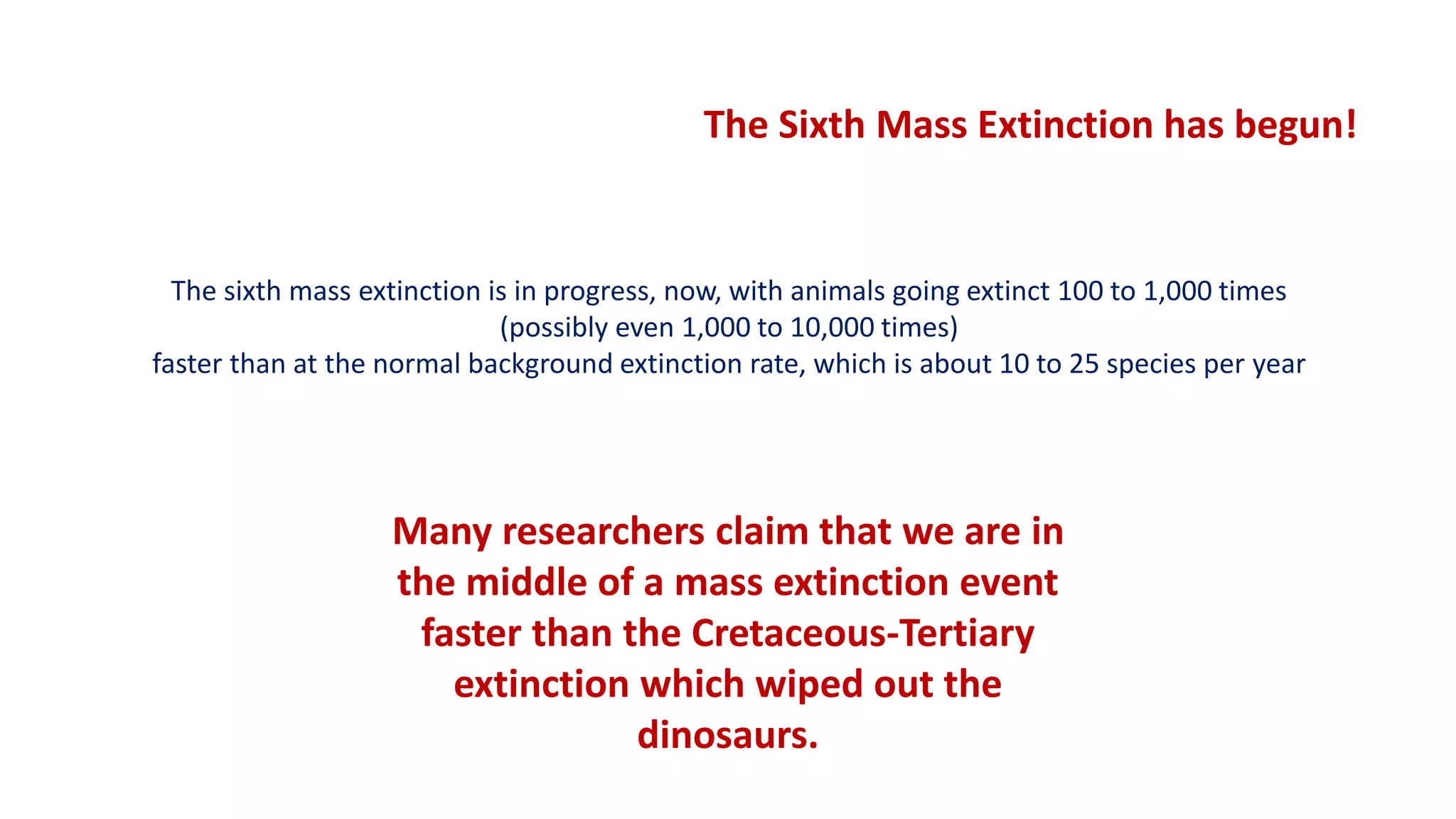 The Sixth Mass Extinction has begun!

The sixth mass extinction is in progress, now, with animals going extinct 100 to 1,000 times
(possibly even 1,000 to 10,000 times)
faster than at the normal background extinction rate, which is about 10 to 25 species per year

Many researchers claim that we are in the middle of a mass extinction event faster than the Cretaceous-Tertiary extinction which wiped out the dinosaurs.